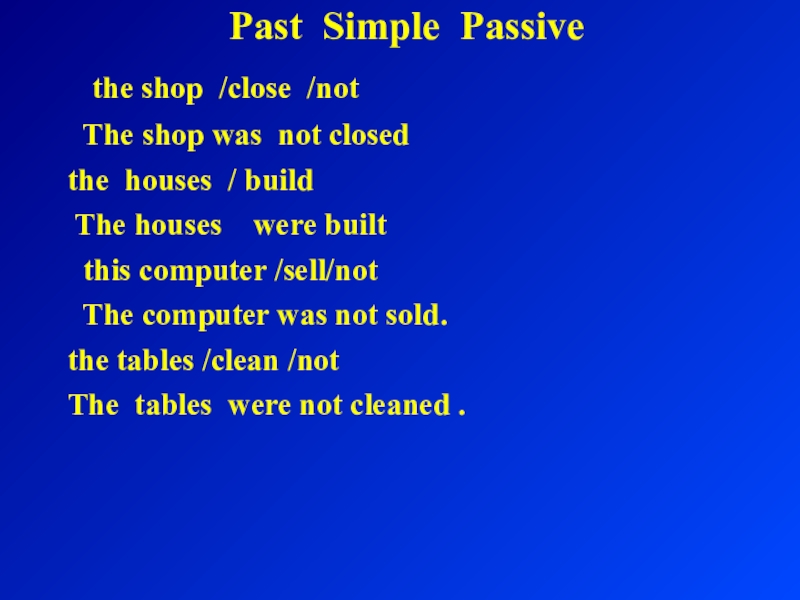 Past Simple Passive

the shop /close /not

The shop was not closed

the houses / build

The houses were built

this computer /sell/not

The computer was not sold.

the tables /clean /not

The tables were not cleaned .